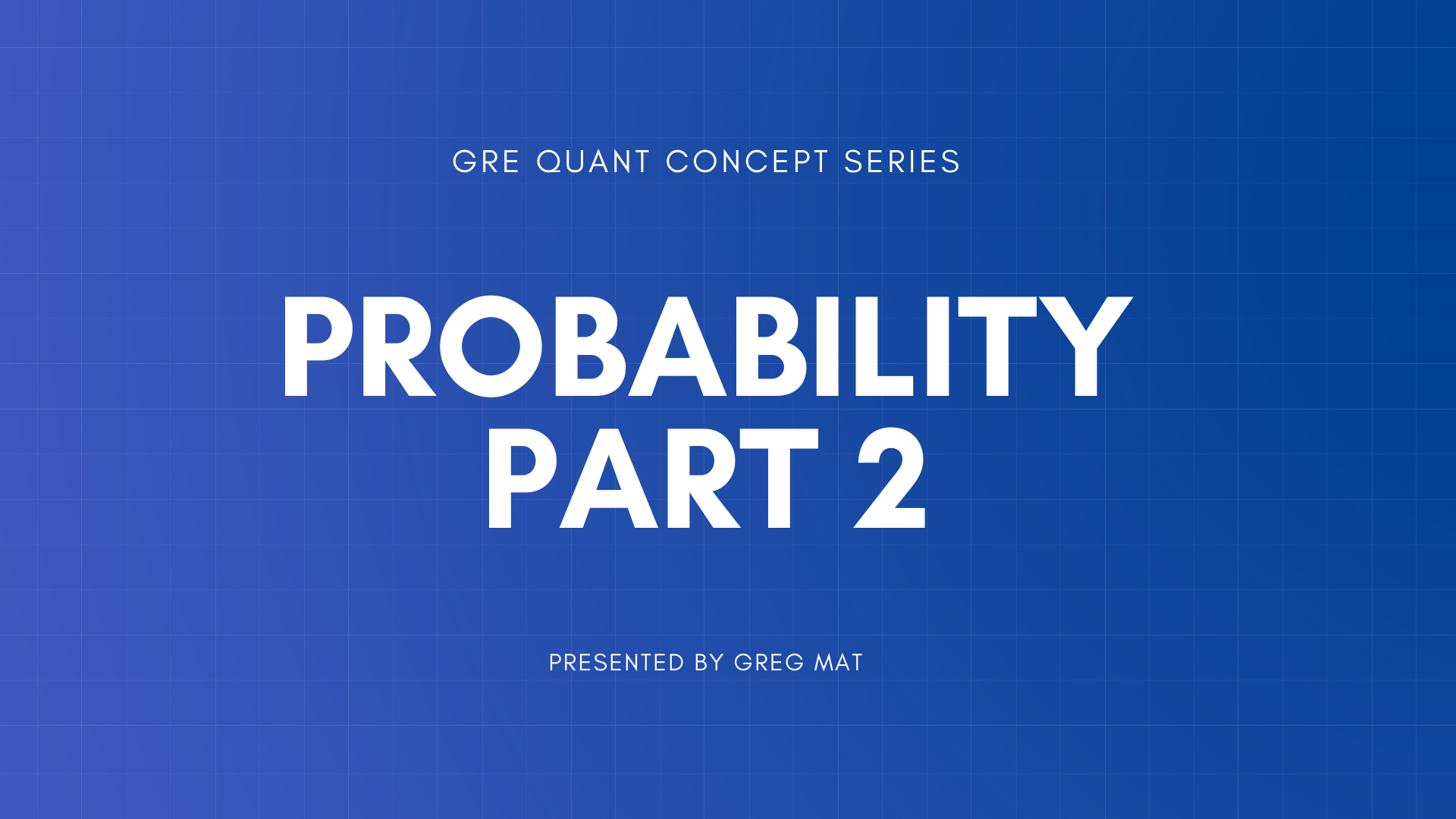 GRE QUANT CONCEPT SERIES

PROBABILITY PART 2

PRESENTED BY GREG MAT